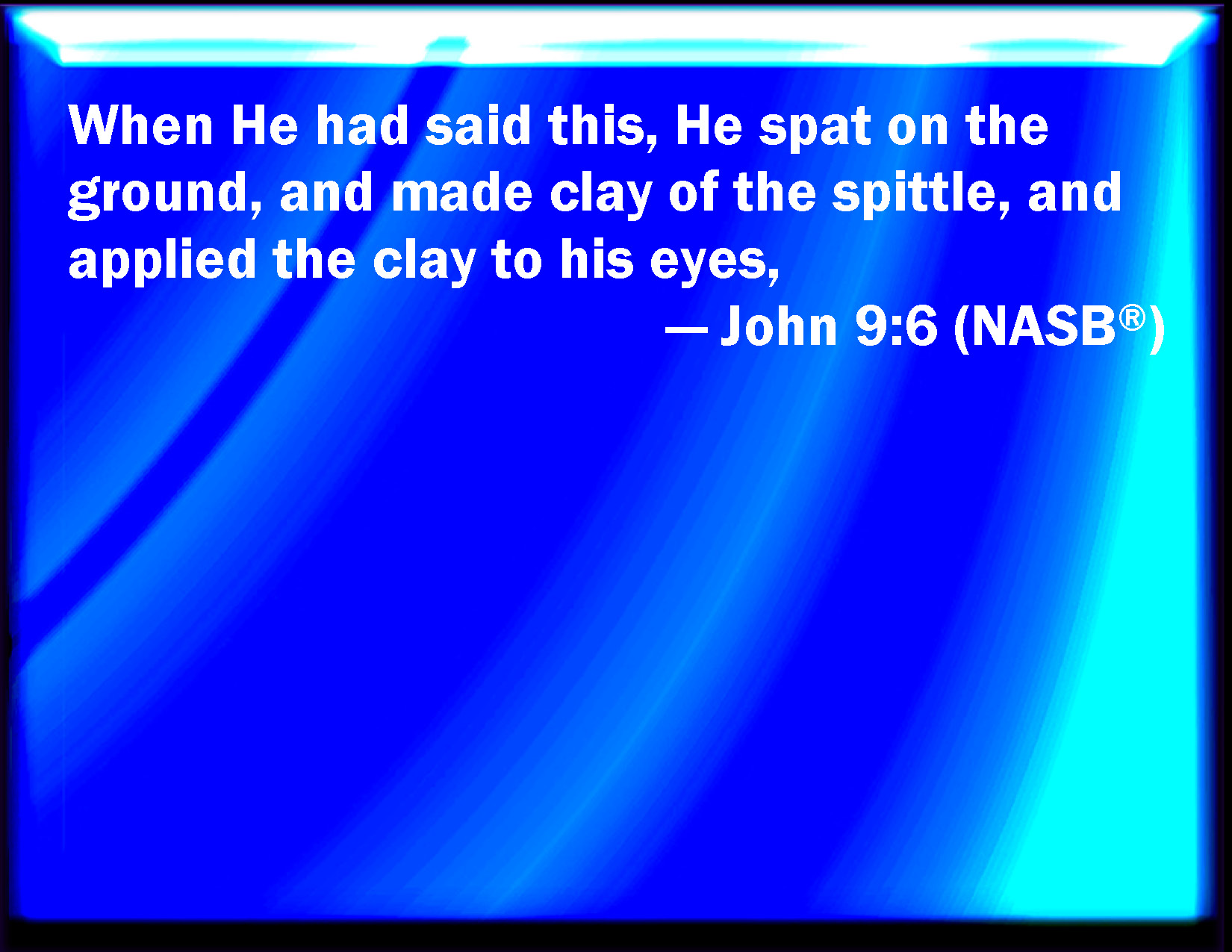 When He had said this, He spat on the ground, and made clay of the spittle, and applied the clay to his eyes,

— John 9:6 (NASB®)